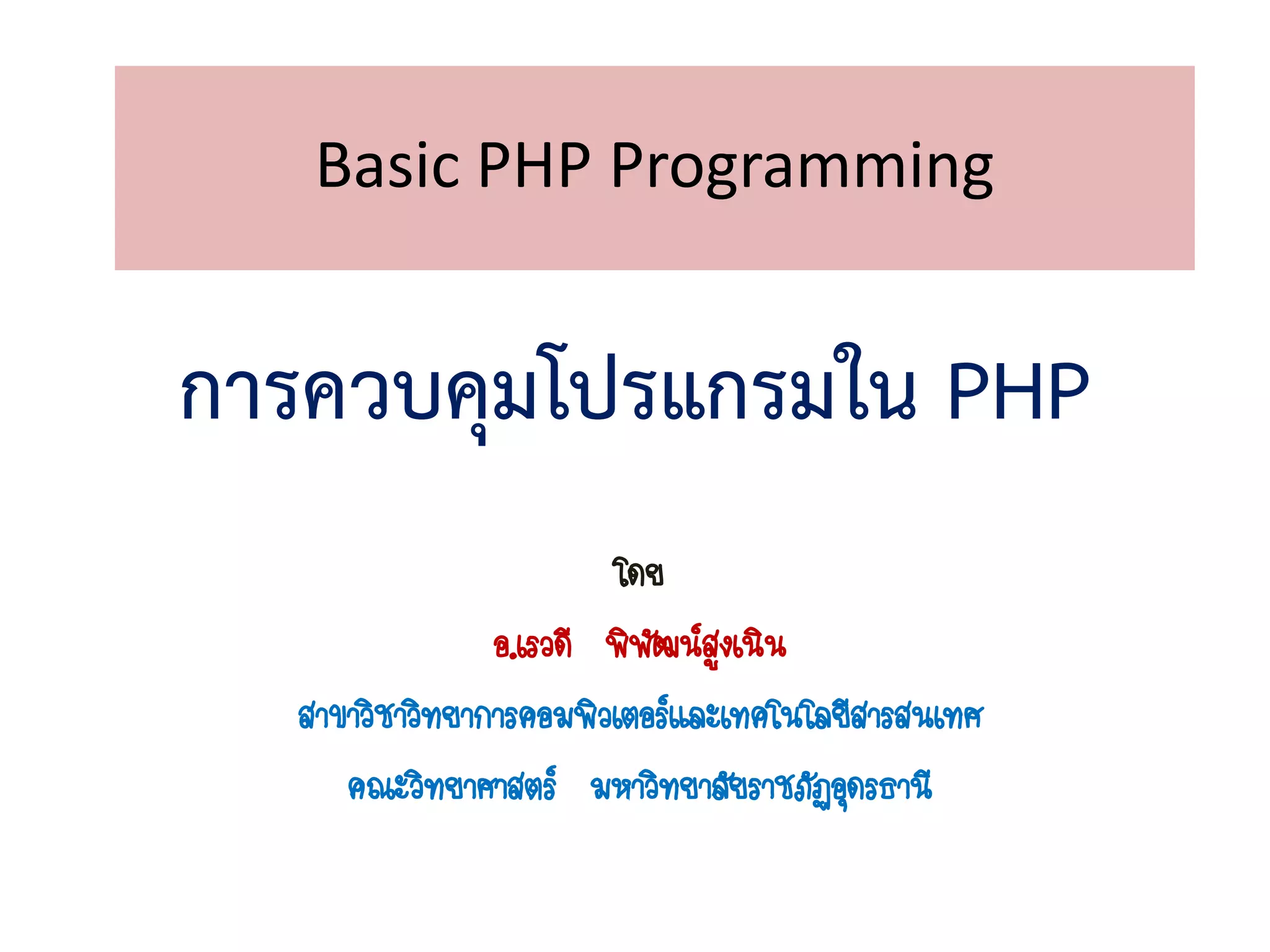 Basic PHP Programming

การควบคุมโปรแกรมใน PHP

โดย

อ.เรวดี พิพัฒน์สูงเนิน

สาขาวิชาวิทยาการคอมพิวเตอร์และเทคโนโลยีสารสนเทศ

คณะวิทยาศาสตร์ มหาวิทยาลัยราชภัฏอุดรธานี